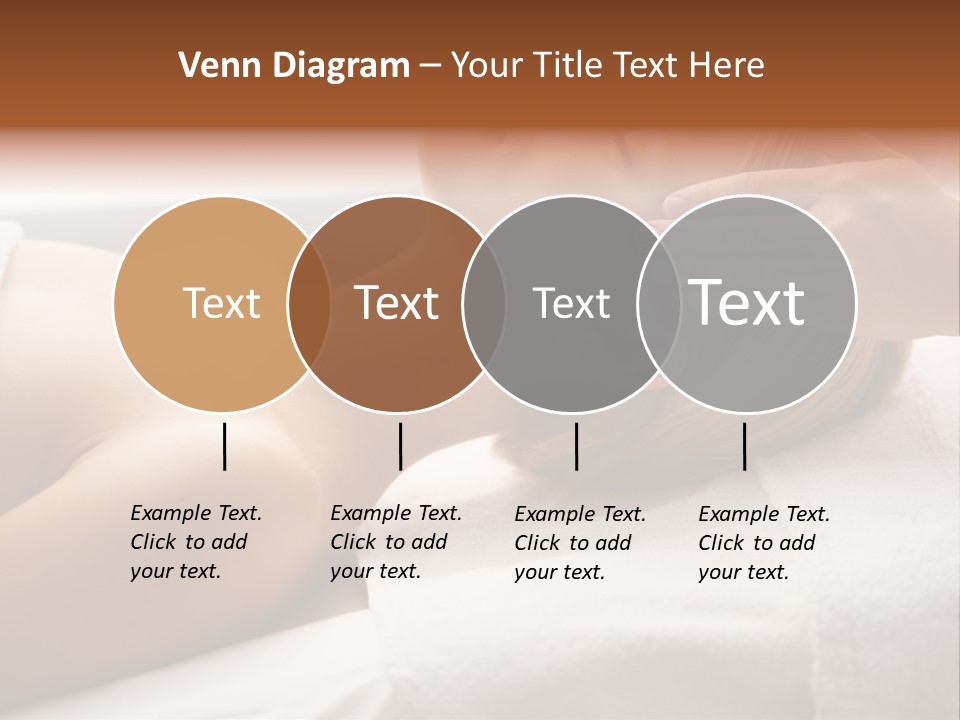 Venn Diagram – Your Title Text Here

Text

Text

Text

Text

Example Text. Click to add your text.

Example Text. Click to add your text.

Example Text. Click to add your text.

Example Text. Click to add your text.